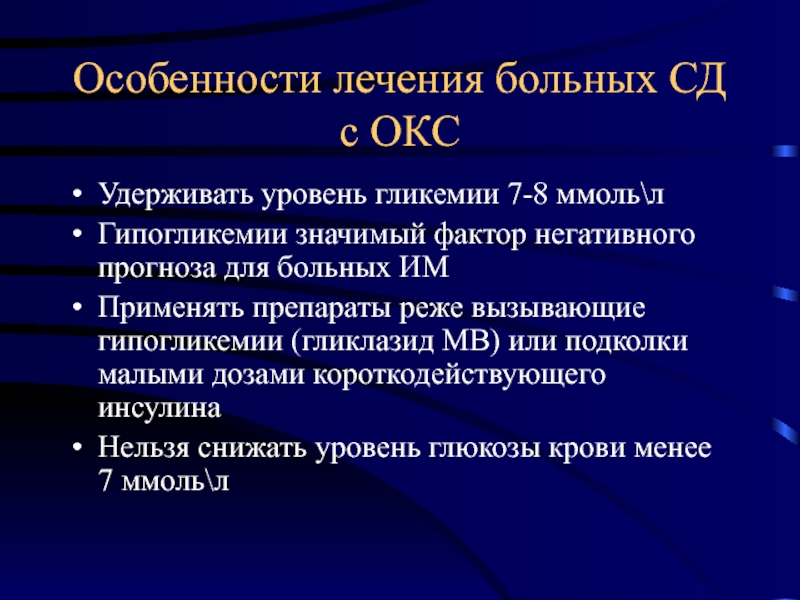 Особенности лечения больных СД с ОКС

• Удерживать уровень гликемии 7-8 ммоль\л
• Гипогликемии значимый фактор негативного прогноза для больных ИМ
• Применять препараты реже вызывающие гипогликемии (гликлазид МВ) или подколки малыми дозами короткодействующего инсулина
• Нельзя снижать уровень глюкозы крови менее 7 ммоль\л